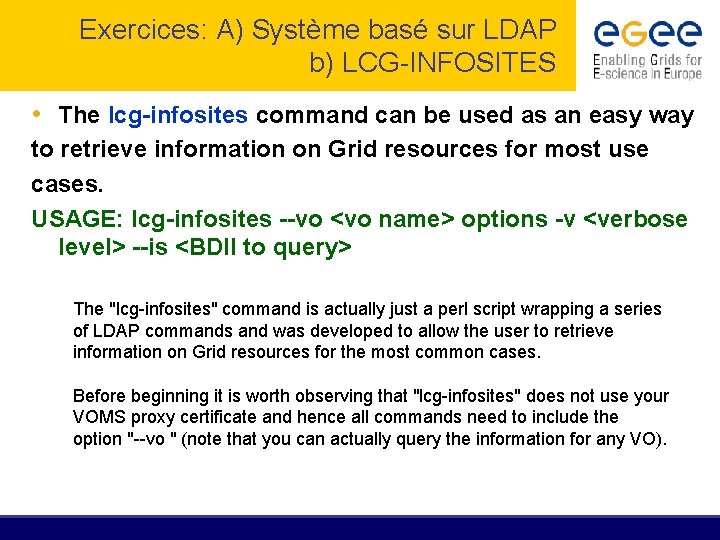 Exercices: A) Système basé sur LDAP
b) LCG-INFOSITES

egee
Enabling Grids for E-science in Europe

• The lcg-infosites command can be used as an easy way to retrieve information on Grid resources for most use cases.

USAGE: lcg-infosites --vo <vo name> options -v <verbose level> --is <BDII to query>

The "lcg-infosites" command is actually just a perl script wrapping a series of LDAP commands and was developed to allow the user to retrieve information on Grid resources for the most common cases.

Before beginning it is worth observing that "lcg-infosites" does not use your VOMS proxy certificate and hence all commands need to include the option "--vo " (note that you can actually query the information for any VO).